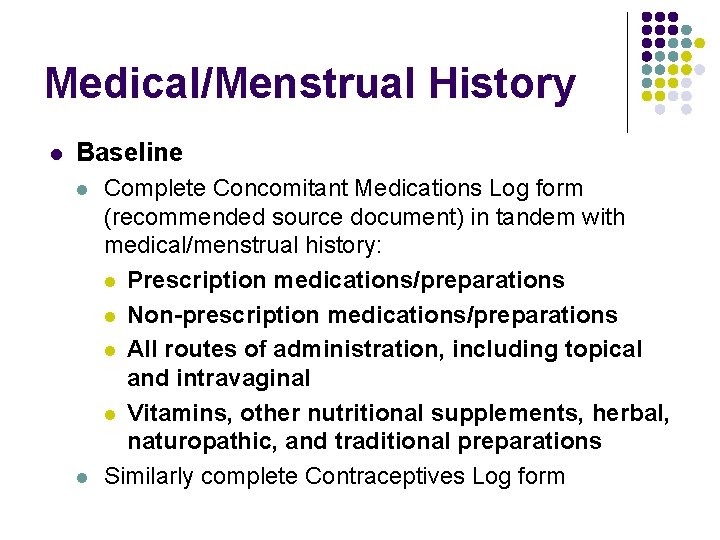 Medical/Menstrual History

- Baseline
  - Complete Concomitant Medications Log form (recommended source document) in tandem with medical/menstrual history:
    - Prescription medications/preparations
    - Non-prescription medications/preparations
    - All routes of administration, including topical and intravaginal
    - Vitamins, other nutritional supplements, herbal, naturopathic, and traditional preparations
  - Similarly complete Contraceptives Log form